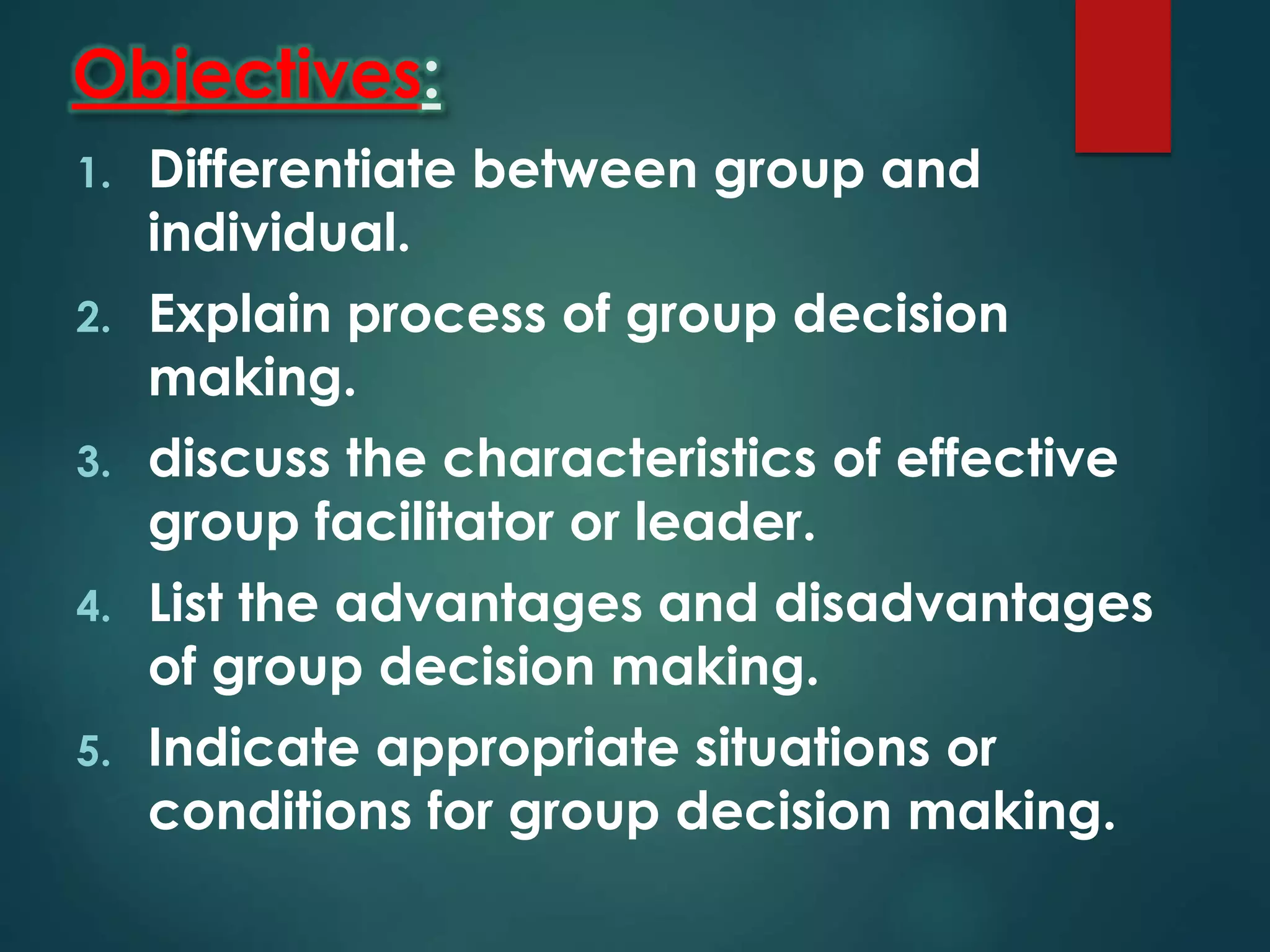 Objectives:

1. Differentiate between group and individual.
2. Explain process of group decision making.
3. discuss the characteristics of effective group facilitator or leader.
4. List the advantages and disadvantages of group decision making.
5. Indicate appropriate situations or conditions for group decision making.